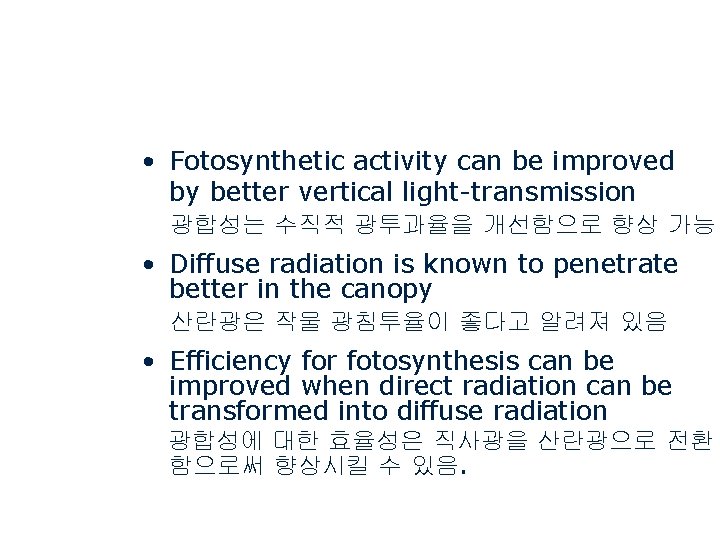 • Fotosynthetic activity can be improved by better vertical light-transmission
광합성는 수직적 광투과율을 개선함으로 향상 가능

• Diffuse radiation is known to penetrate better in the canopy
산란광은 작물 광침투율이 좋다고 알려져 있음

• Efficiency for fotosynthesis can be improved when direct radiation can be transformed into diffuse radiation
광합성에 대한 효율성은 직사광을 산란광으로 전환함으로써 향상시킬 수 있음.